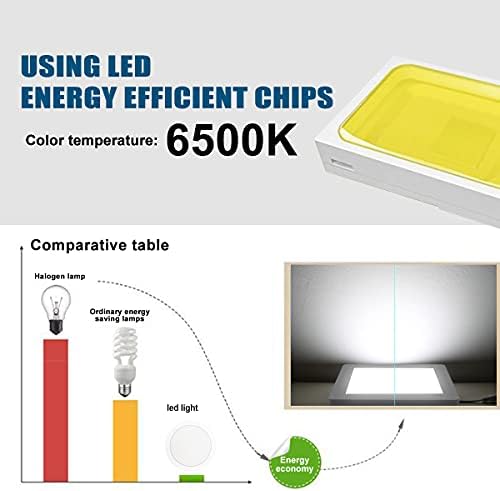 USING LED
ENERGY EFFICIENT CHIPS

Color temperature: 6500K

Comparative table

Halogen lamp

Ordinary energy saving lamps

led light

Energy economy